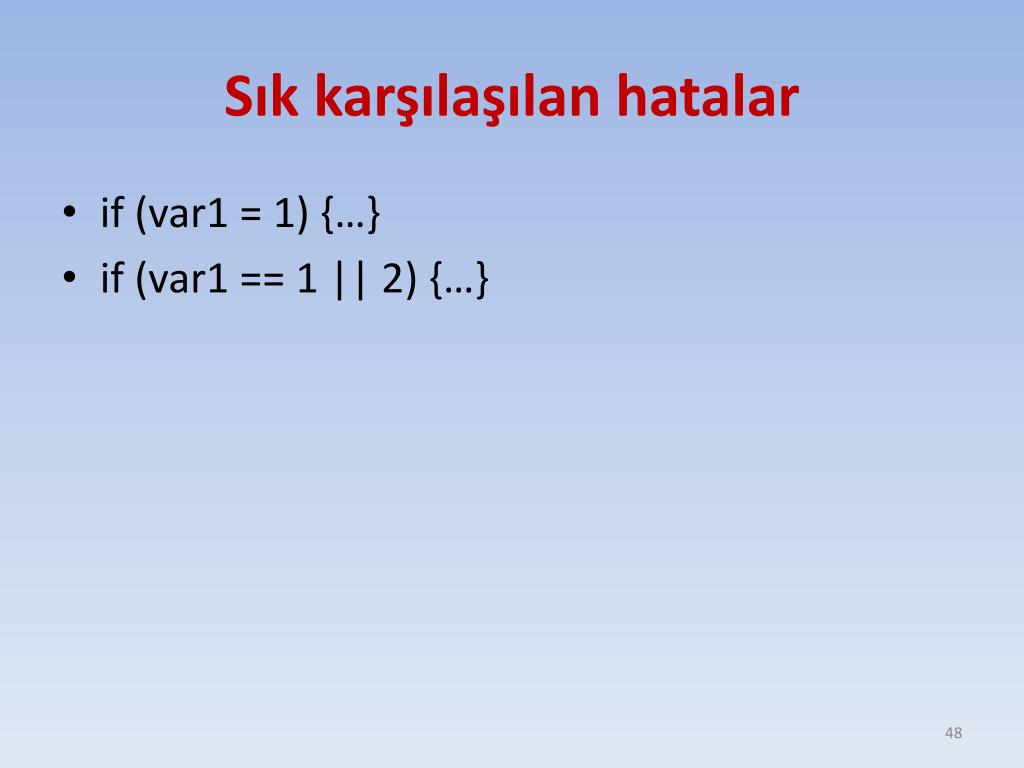 Sık karşılaşılan hatalar

• if (var1 = 1) {…}
• if (var1 == 1 || 2) {…}

48